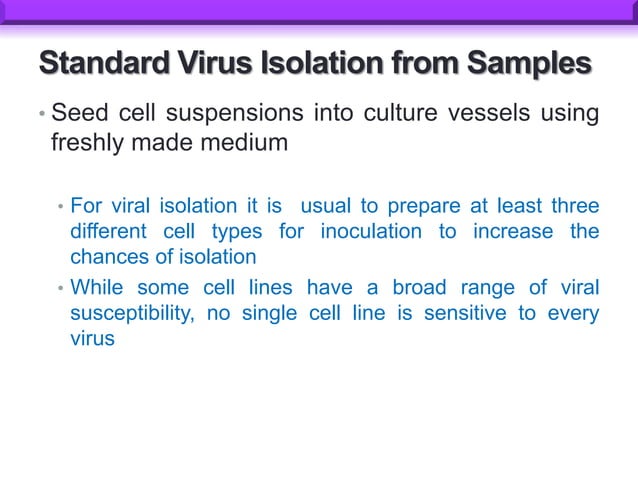 Standard Virus Isolation from Samples

• Seed cell suspensions into culture vessels using freshly made medium

• For viral isolation it is usual to prepare at least three different cell types for inoculation to increase the chances of isolation

• While some cell lines have a broad range of viral susceptibility, no single cell line is sensitive to every virus